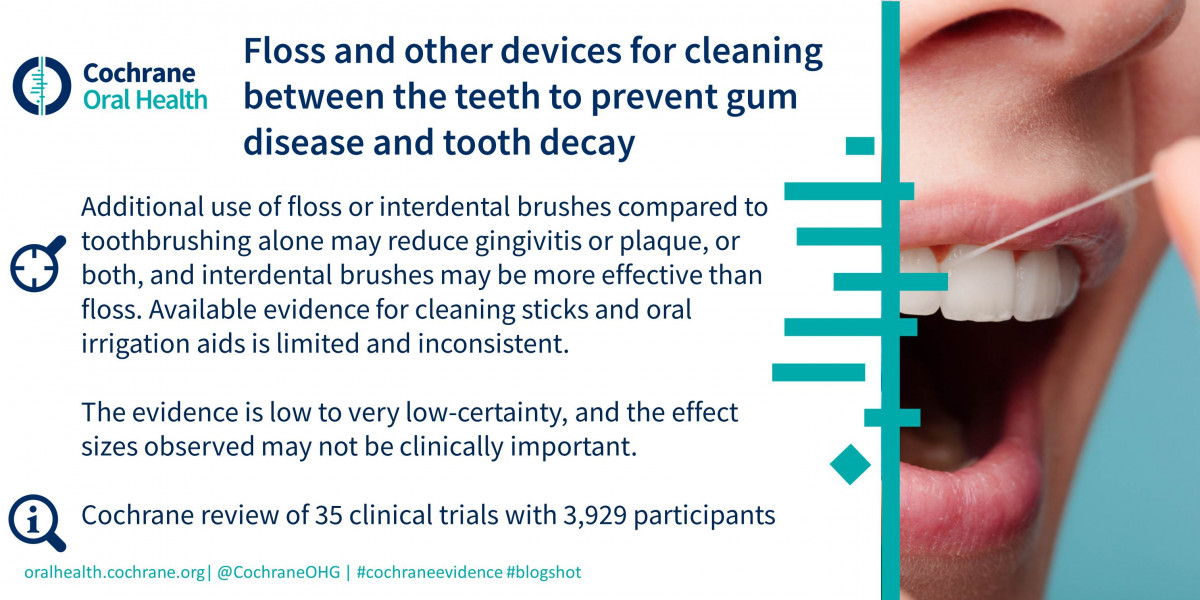 Cochrane Oral Health

Floss and other devices for cleaning between the teeth to prevent gum disease and tooth decay

Additional use of floss or interdental brushes compared to toothbrushing alone may reduce gingivitis or plaque, or both, and interdental brushes may be more effective than floss. Available evidence for cleaning sticks and oral irrigation aids is limited and inconsistent.

The evidence is low to very low-certainty, and the effect sizes observed may not be clinically important.

Cochrane review of 35 clinical trials with 3,929 participants

oralhealth.cochrane.org| @CochraneOHG | #cochraneevidence #blogshot